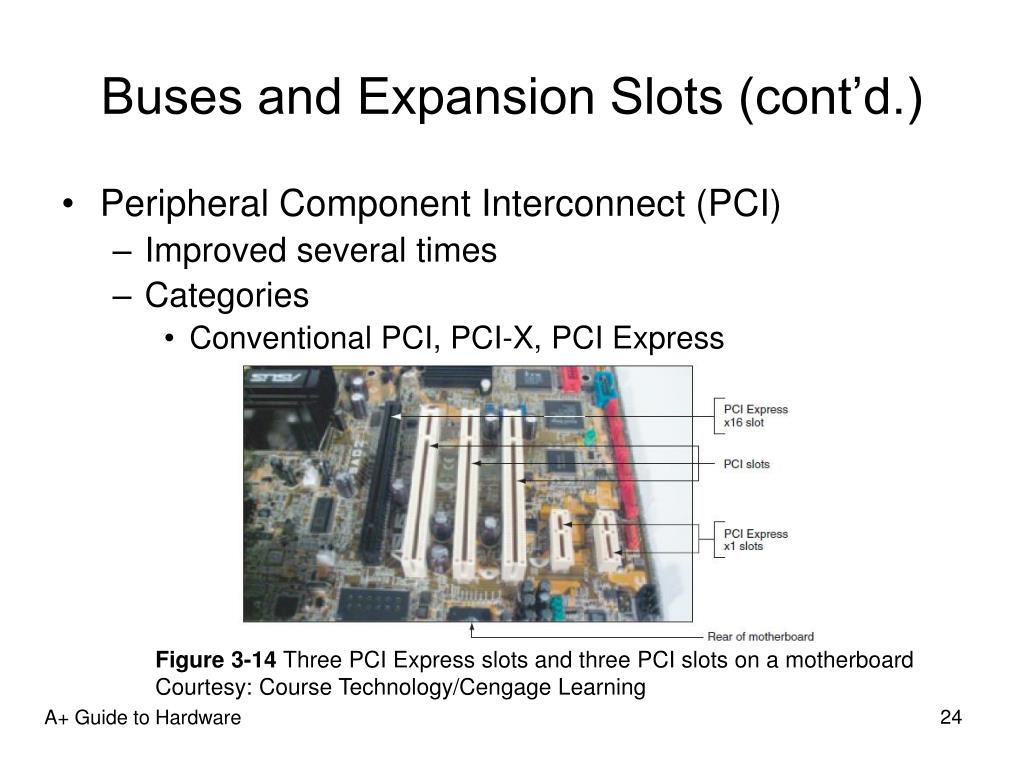 Buses and Expansion Slots (cont'd.)

• Peripheral Component Interconnect (PCI)
– Improved several times
– Categories
• Conventional PCI, PCI-X, PCI Express

PCI Express x16 slot

PCI slots

PCI Express x1 slots

Rear of motherboard

**Figure 3-14** Three PCI Express slots and three PCI slots on a motherboard
Courtesy: Course Technology/Cengage Learning

A+ Guide to Hardware

24